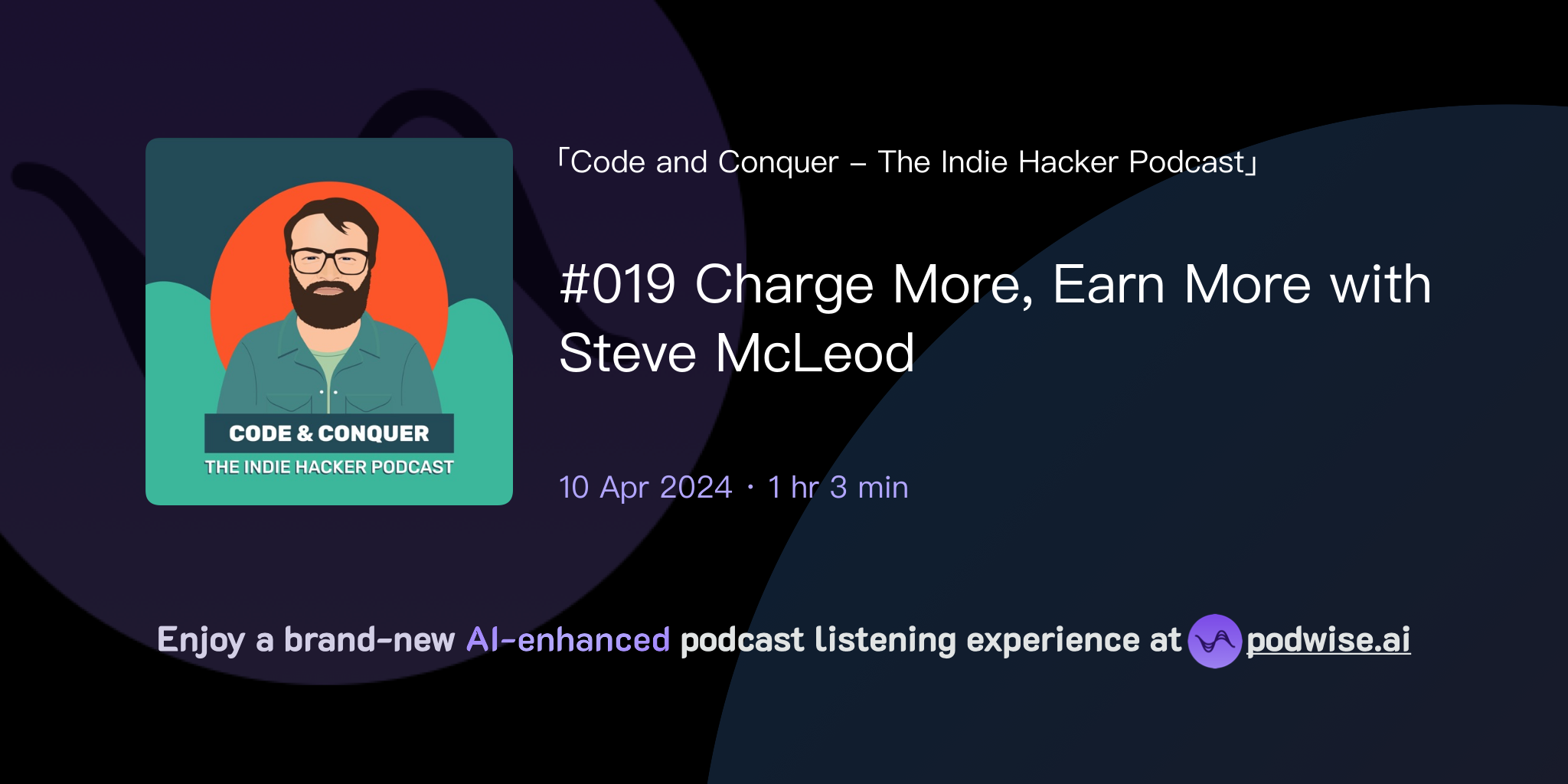 CODE & CONQUER
THE INDIE HACKER PODCAST

「Code and Conquer – The Indie Hacker Podcast」

#019 Charge More, Earn More with Steve McLeod

10 Apr 2024 · 1 hr 3 min

Enjoy a brand-new AI-enhanced podcast listening experience at podwise.ai